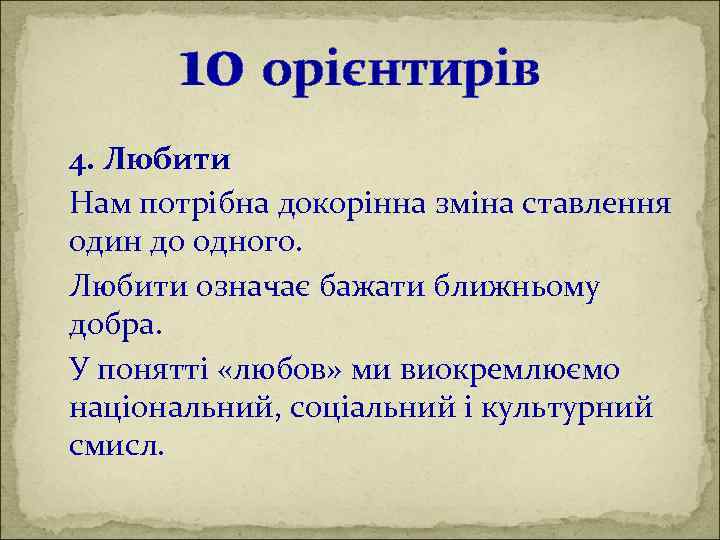 10 орієнтирів

4. Любити

Нам потрібна докорінна зміна ставлення один до одного.

Любити означає бажати ближньому добра.

У понятті «любов» ми виокремлюємо національний, соціальний і культурний смисл.